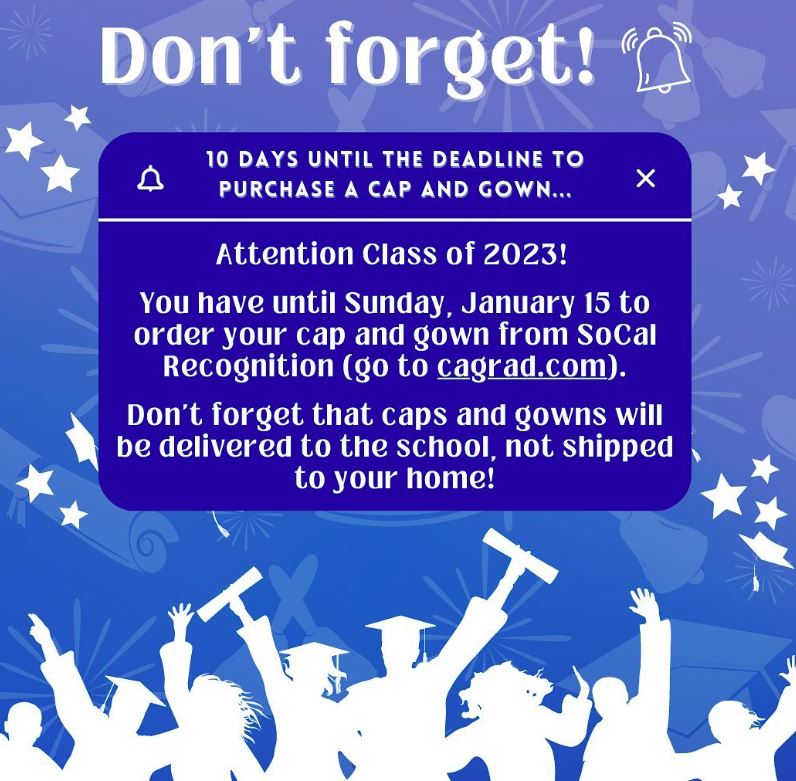 Don't forget!

10 DAYS UNTIL THE DEADLINE TO PURCHASE A CAP AND GOWN...

×

Attention Class of 2023!

You have until Sunday, January 15 to order your cap and gown from SoCal Recognition (go to cagrad.com).

Don't forget that caps and gowns will be delivered to the school, not shipped to your home!